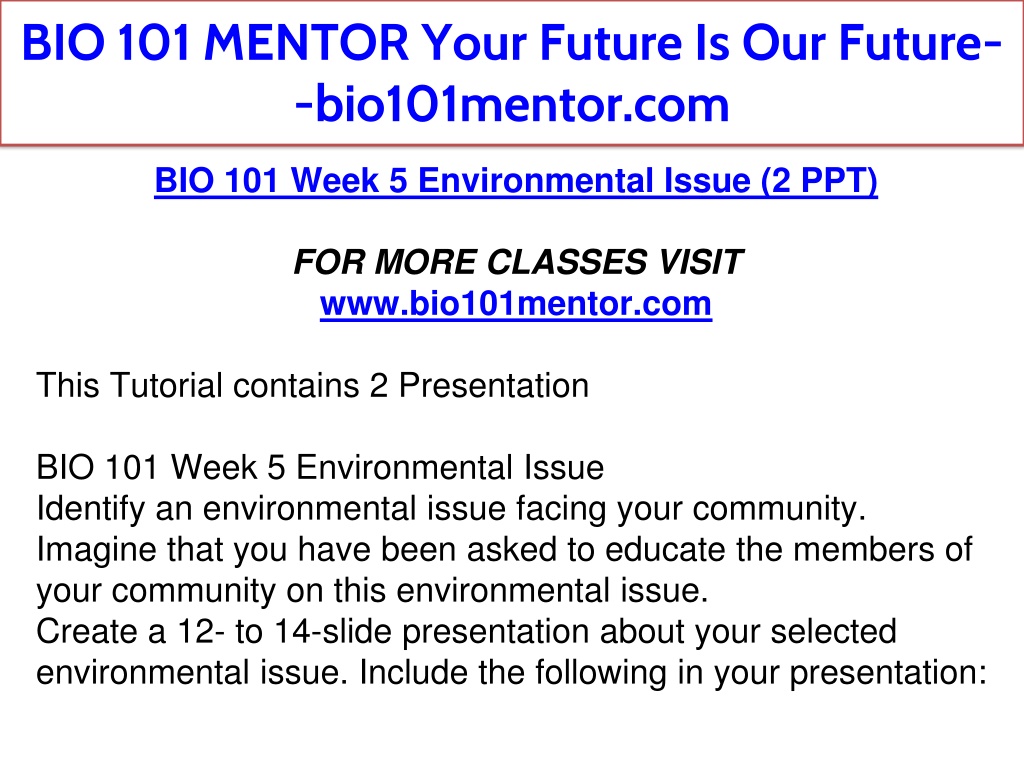 BIO 101 MENTOR Your Future Is Our Future--bio101mentor.com

BIO 101 Week 5 Environmental Issue (2 PPT)

FOR MORE CLASSES VISIT
www.bio101mentor.com

This Tutorial contains 2 Presentation

BIO 101 Week 5 Environmental Issue
Identify an environmental issue facing your community.
Imagine that you have been asked to educate the members of your community on this environmental issue.
Create a 12- to 14-slide presentation about your selected environmental issue. Include the following in your presentation: